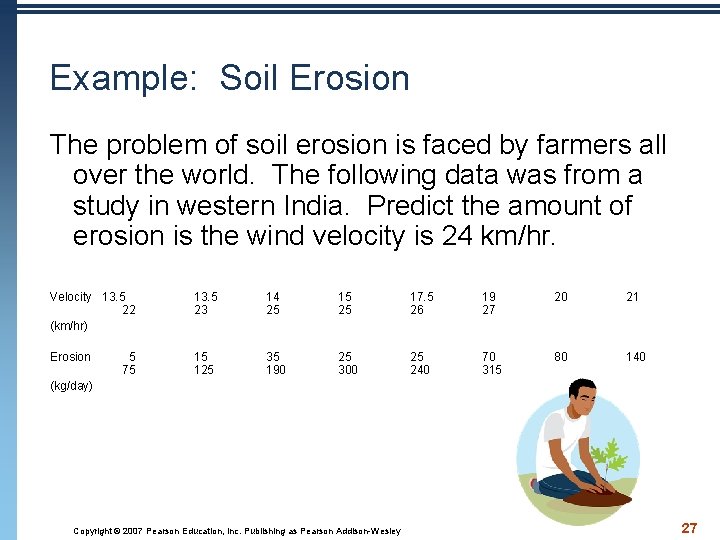 Example: Soil Erosion

The problem of soil erosion is faced by farmers all over the world. The following data was from a study in western India. Predict the amount of erosion is the wind velocity is 24 km/hr.

Velocity 13.5 13.5 14 15 17.5 19 20 21
22 23 25 25 26 27
(km/hr)

Erosion 5 15 35 25 25 70 80 140
75 125 190 300 240 315
(kg/day)

Copyright © 2007 Pearson Education, Inc. Publishing as Pearson Addison-Wesley

27